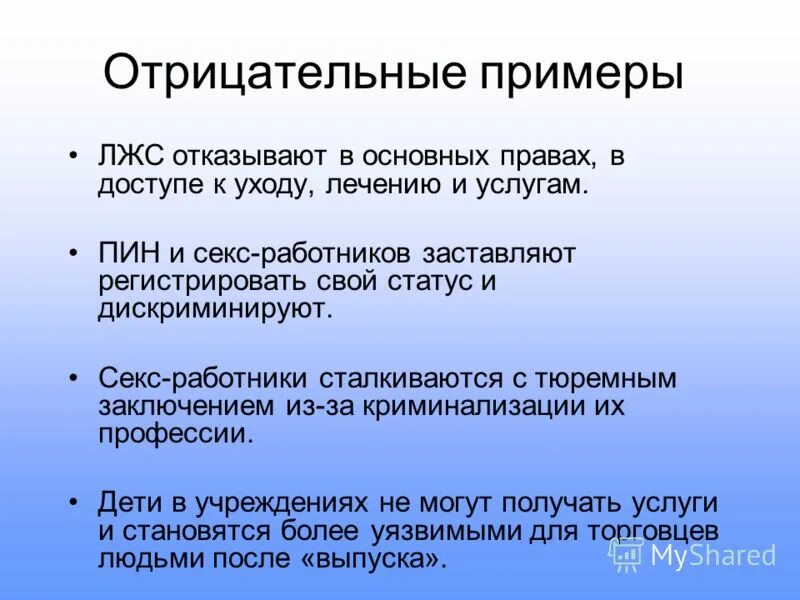 Отрицательные примеры

• ЛЖС отказывают в основных правах, в доступе к уходу, лечению и услугам.

• ПИН и секс-работников заставляют регистрировать свой статус и дискриминируют.

• Секс-работники сталкиваются с тюремным заключением из-за криминализации их профессии.

• Дети в учреждениях не могут получать услуги и становятся более уязвимыми для торговцев людьми после «выпуска».

MyShared